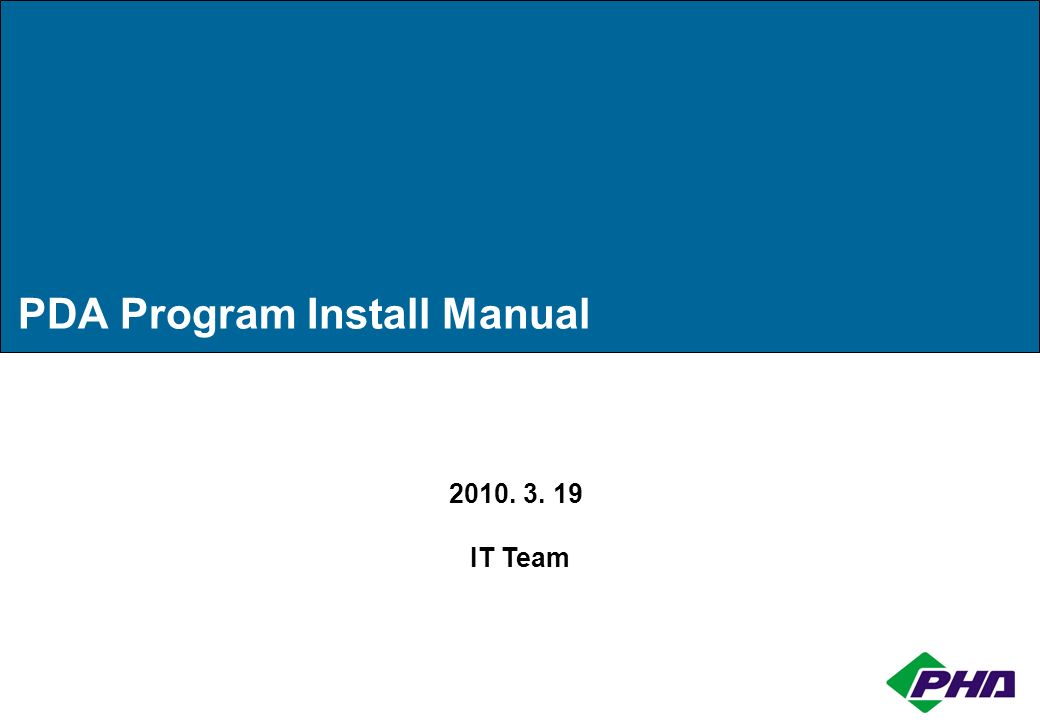 PDA Program Install Manual

2010. 3. 19

IT Team

PHA